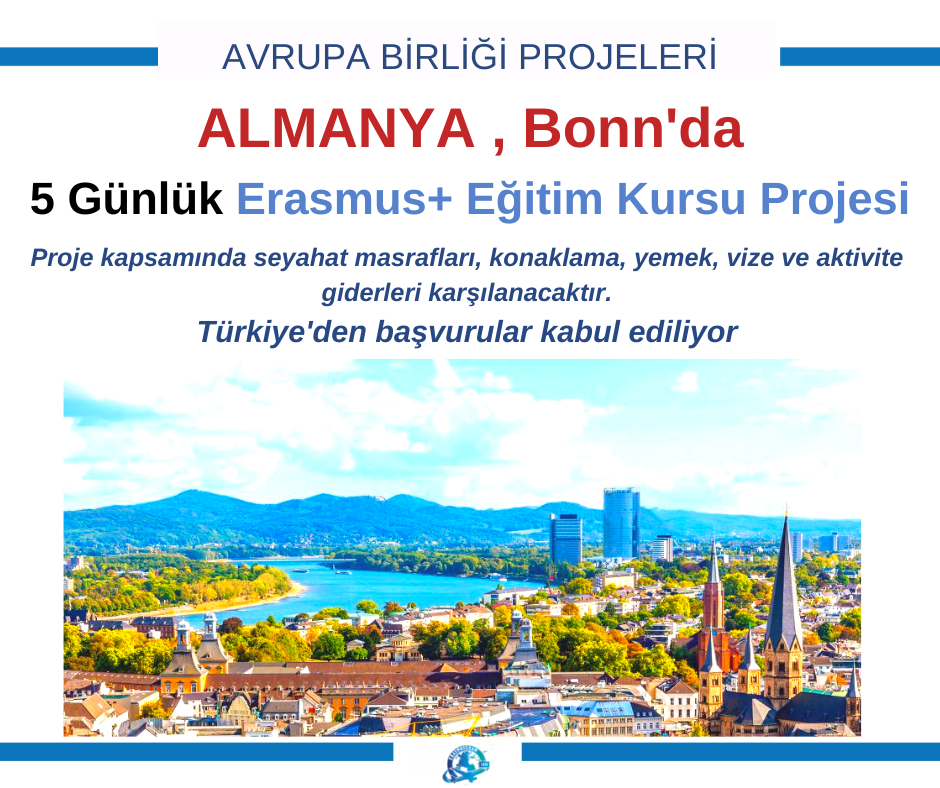 AVRUPA BİRLİĞİ PROJELERİ

ALMANYA , Bonn'da

5 Günlük Erasmus+ Eğitim Kursu Projesi

Proje kapsamında seyahat masrafları, konaklama, yemek, vize ve aktivite giderleri karşılanacaktır.

Türkiye'den başvurular kabul ediliyor